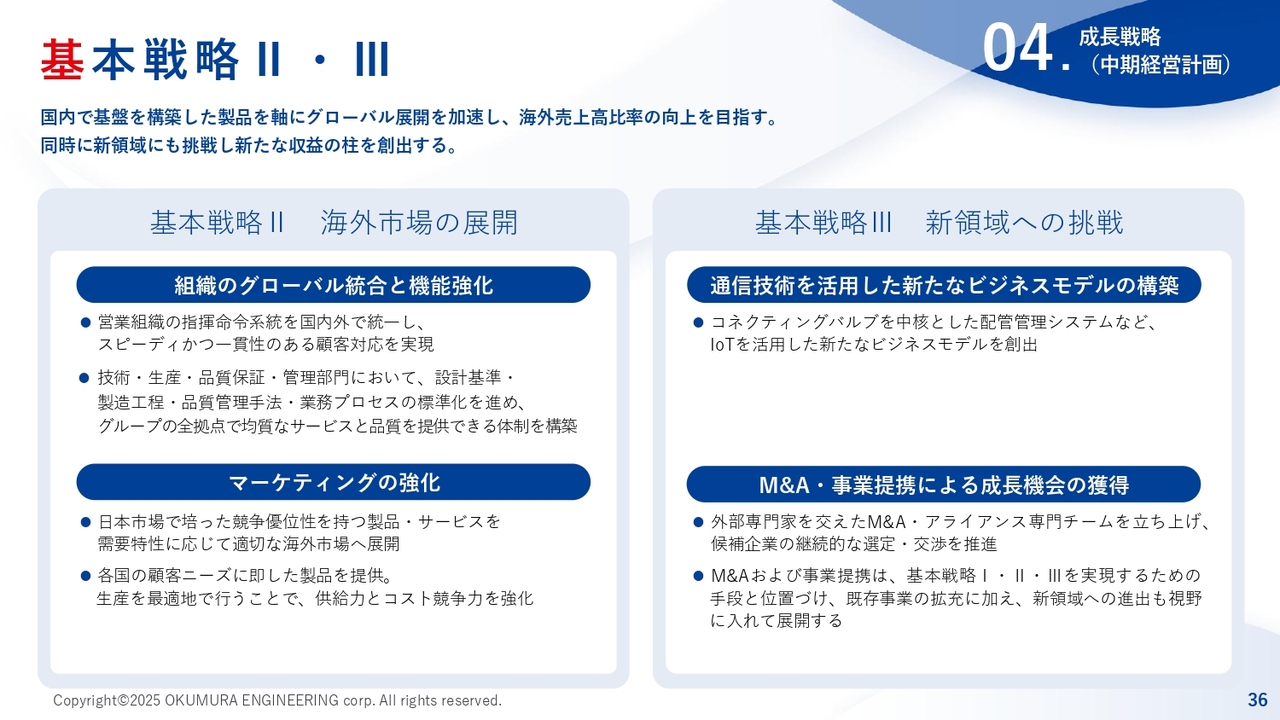 基本戦略Ⅱ・Ⅲ

04. 成長戦略（中期経営計画）

国内で基盤を構築した製品を軸にグローバル展開を加速し、海外売上高比率の向上を目指す。
同時に新領域にも挑戦し新たな収益の柱を創出する。

基本戦略Ⅱ　海外市場の展開

組織のグローバル統合と機能強化

● 営業組織の指揮命令系統を国内外で統一し、スピーディかつ一貫性のある顧客対応を実現

● 技術・生産・品質保証・管理部門において、設計基準・製造工程・品質管理手法・業務プロセスの標準化を進め、グループの全拠点で均質なサービスと品質を提供できる体制を構築

マーケティングの強化

● 日本市場で培った競争優位性を持つ製品・サービスを需要特性に応じて適切な海外市場へ展開

● 各国の顧客ニーズに即した製品を提供。生産を最適地で行うことで、供給力とコスト競争力を強化

基本戦略Ⅲ　新領域への挑戦

通信技術を活用した新たなビジネスモデルの構築

● コネクティングバルブを中核とした配管管理システムなど、IoTを活用した新たなビジネスモデルを創出

M&A・事業提携による成長機会の獲得

● 外部専門家を交えたM&A・アライアンス専門チームを立ち上げ、候補企業の継続的な選定・交渉を推進

● M&Aおよび事業提携は、基本戦略Ⅰ・Ⅱ・Ⅲを実現するための手段と位置づけ、既存事業の拡充に加え、新領域への進出も視野に入れて展開する

Copyright©2025 OKUMURA ENGINEERING corp. All rights reserved.

36